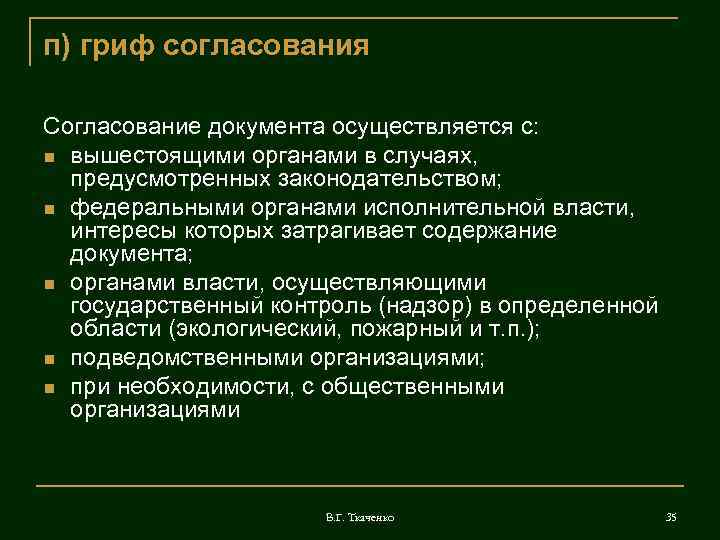 п) гриф согласования

Согласование документа осуществляется с:

- вышестоящими органами в случаях, предусмотренных законодательством;
- федеральными органами исполнительной власти, интересы которых затрагивает содержание документа;
- органами власти, осуществляющими государственный контроль (надзор) в определенной области (экологический, пожарный и т.п.);
- подведомственными организациями;
- при необходимости, с общественными организациями

В.Г. Ткаченко

35